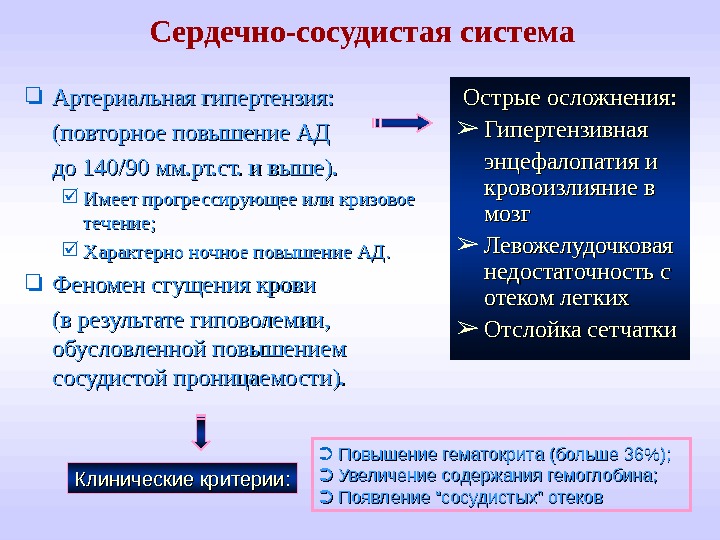 Сердечно-сосудистая система

❑ Артериальная гипертензия: (повторное повышение АД до 140/90 мм.рт.ст. и выше).

☑ Имеет прогрессирующее или кризовое течение;

☑ Характерно ночное повышение АД.

❑ Феномен сгущения крови (в результате гиповолемии, обусловленной повышением сосудистой проницаемости).

Острые осложнения:

➢ Гипертензивная энцефалопатия и кровоизлияние в мозг

➢ Левожелудочковая недостаточность с отеком легких

➢ Отслойка сетчатки

Клинические критерии:

➲ Повышение гематокрита (больше 36%);

➲ Увеличение содержания гемоглобина;

➲ Появление "сосудистых" отеков